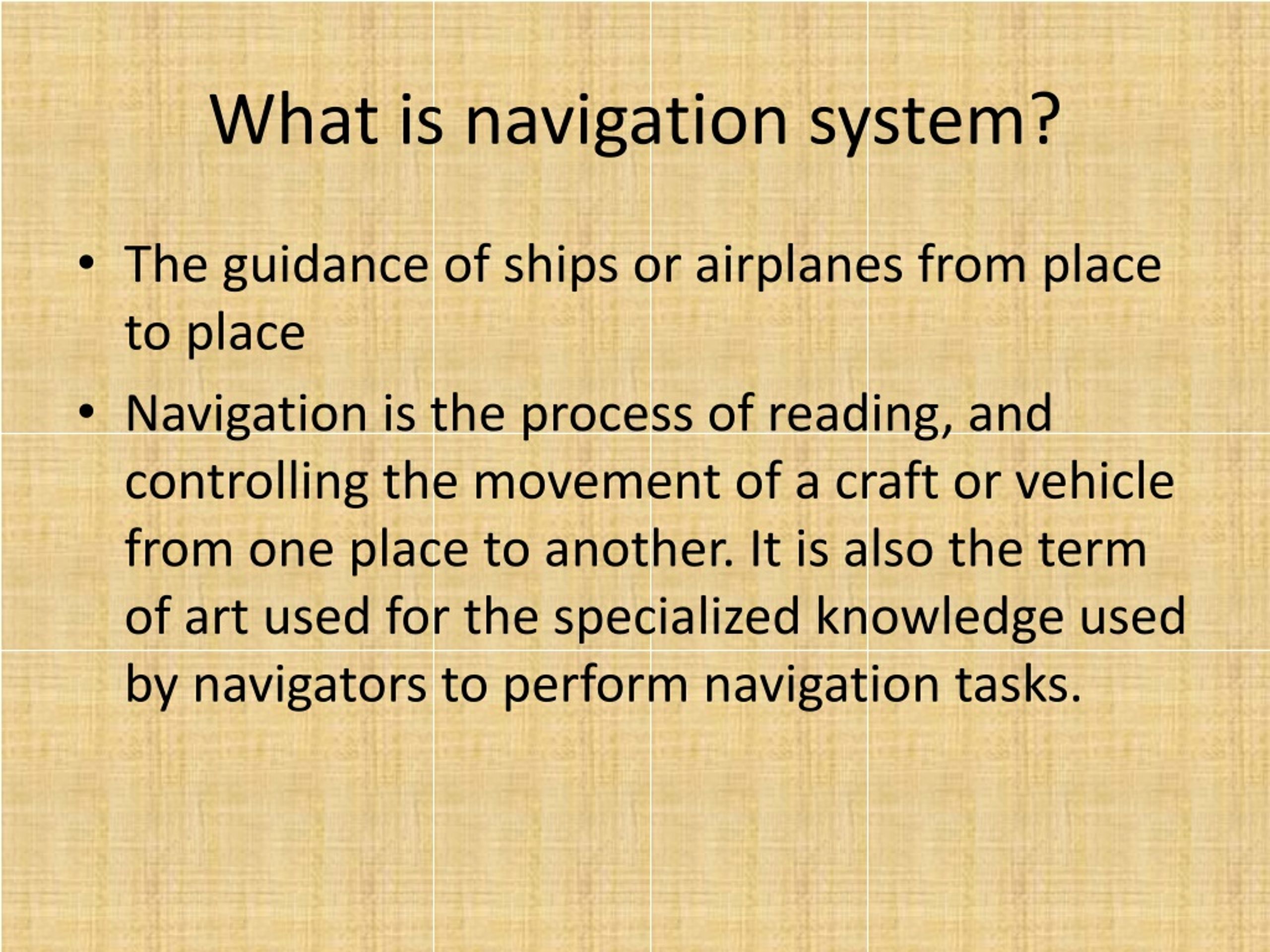 What is navigation system?

• The guidance of ships or airplanes from place to place

• Navigation is the process of reading, and controlling the movement of a craft or vehicle from one place to another. It is also the term of art used for the specialized knowledge used by navigators to perform navigation tasks.